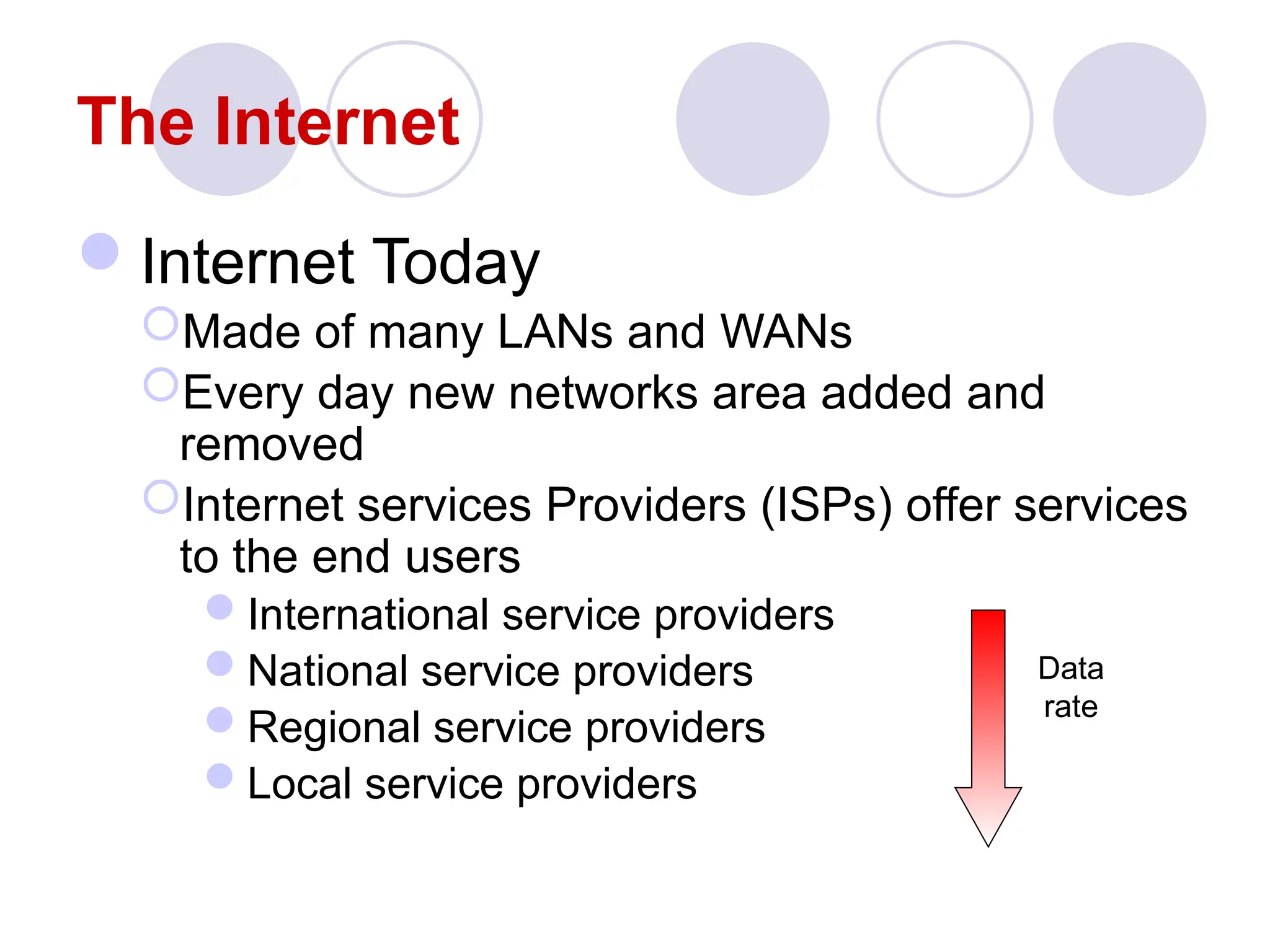 The Internet

Internet Today

Made of many LANs and WANs

Every day new networks area added and removed

Internet services Providers (ISPs) offer services to the end users

International service providers

National service providers

Regional service providers

Local service providers

Data rate